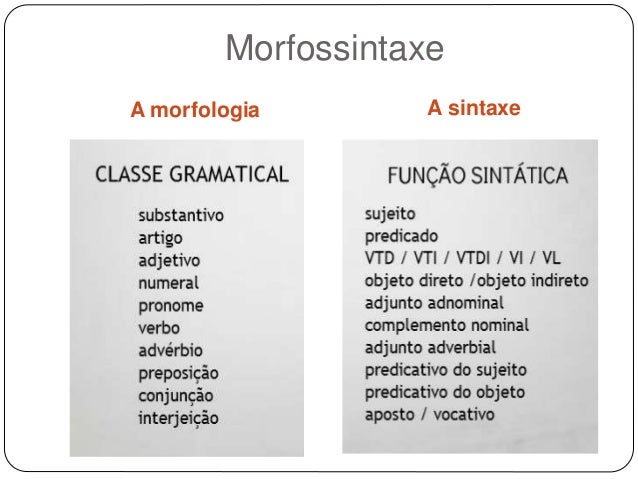 Morfossintaxe

A morfologia

CLASSE GRAMATICAL

substantivo
artigo
adjetivo
numeral
pronome
verbo
advérbio
preposição
conjunção
interjeição

A sintaxe

FUNÇÃO SINTÁTICA

sujeito
predicado
VTD / VTI / VTDI / VI / VL
objeto direto /objeto indireto
adjunto adnominal
complemento nominal
adjunto adverbial
predicativo do sujeito
predicativo do objeto
aposto / vocativo